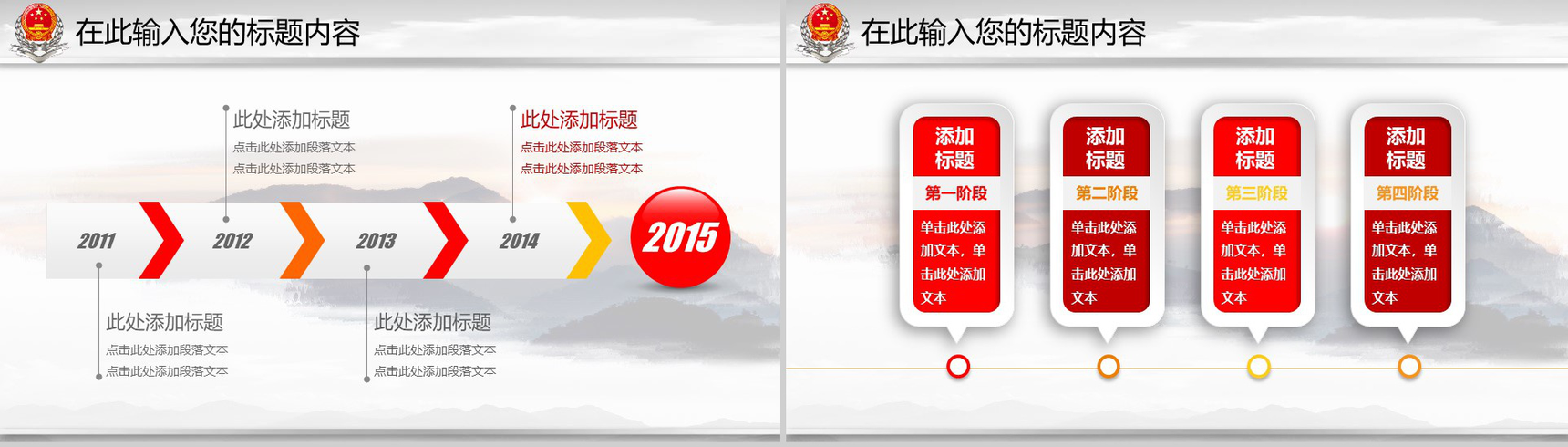 在此输入您的标题内容

此处添加标题
点击此处添加段落文本
点击此处添加段落文本

此处添加标题
点击此处添加段落文本
点击此处添加段落文本

2011 2012 2013 2014 2015

此处添加标题
点击此处添加段落文本
点击此处添加段落文本

此处添加标题
点击此处添加段落文本
点击此处添加段落文本

在此输入您的标题内容

添加标题
第一阶段
单击此处添加文本，单击此处添加文本

添加标题
第二阶段
单击此处添加文本，单击此处添加文本

添加标题
第三阶段
单击此处添加文本，单击此处添加文本

添加标题
第四阶段
单击此处添加文本，单击此处添加文本